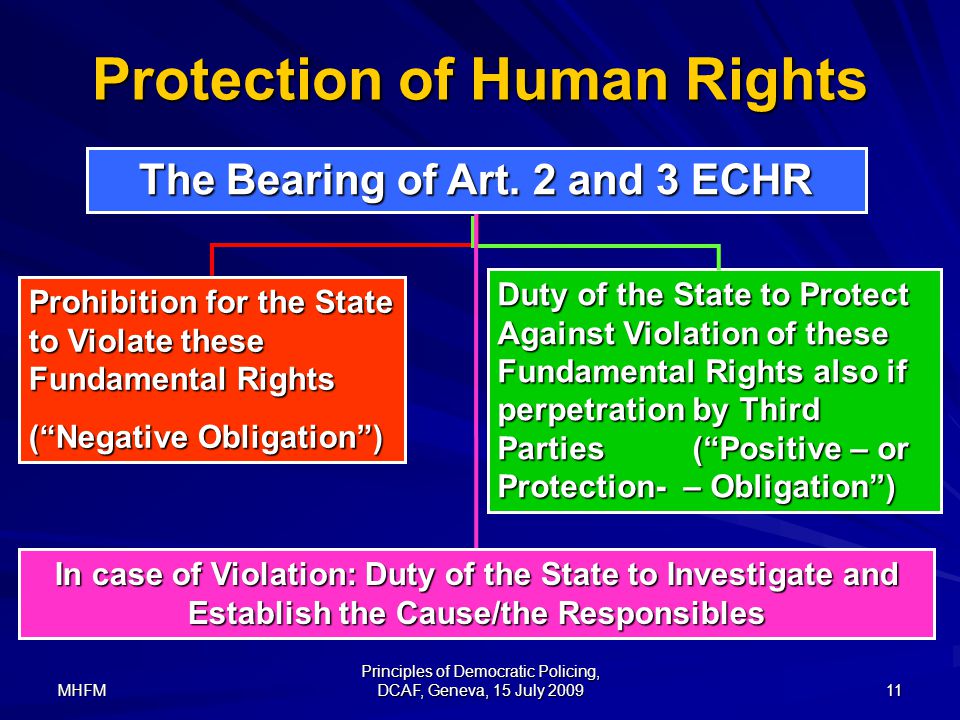 Protection of Human Rights

The Bearing of Art. 2 and 3 ECHR

Prohibition for the State to Violate these Fundamental Rights

(“Negative Obligation”)

Duty of the State to Protect Against Violation of these Fundamental Rights also if perpetration by Third Parties (“Positive – or Protection- – Obligation”)

In case of Violation: Duty of the State to Investigate and Establish the Cause/the Responsibles

MHFM

Principles of Democratic Policing, DCAF, Geneva, 15 July 2009

11